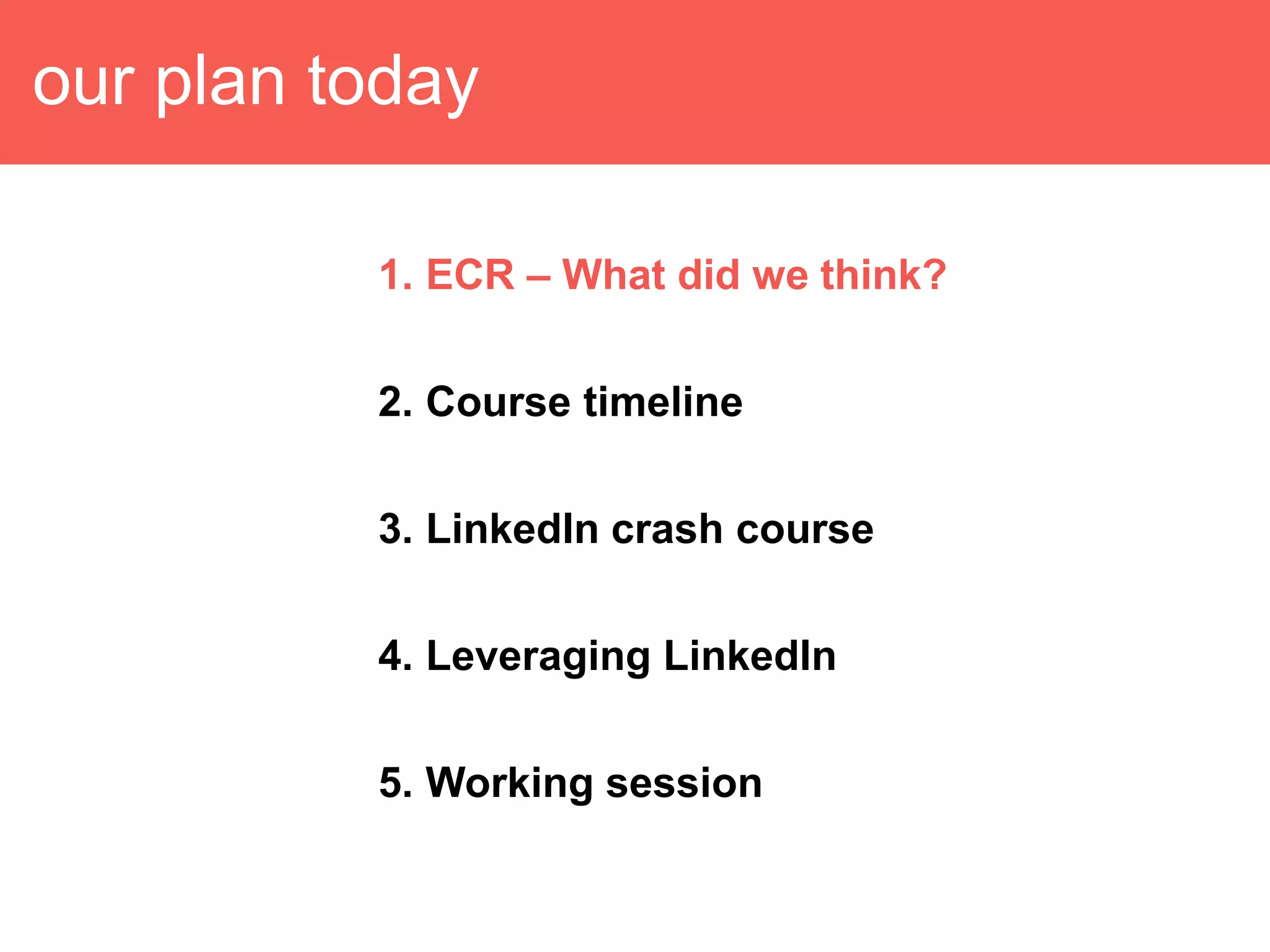 our plan today

1. ECR – What did we think?

2. Course timeline

3. LinkedIn crash course

4. Leveraging LinkedIn

5. Working session